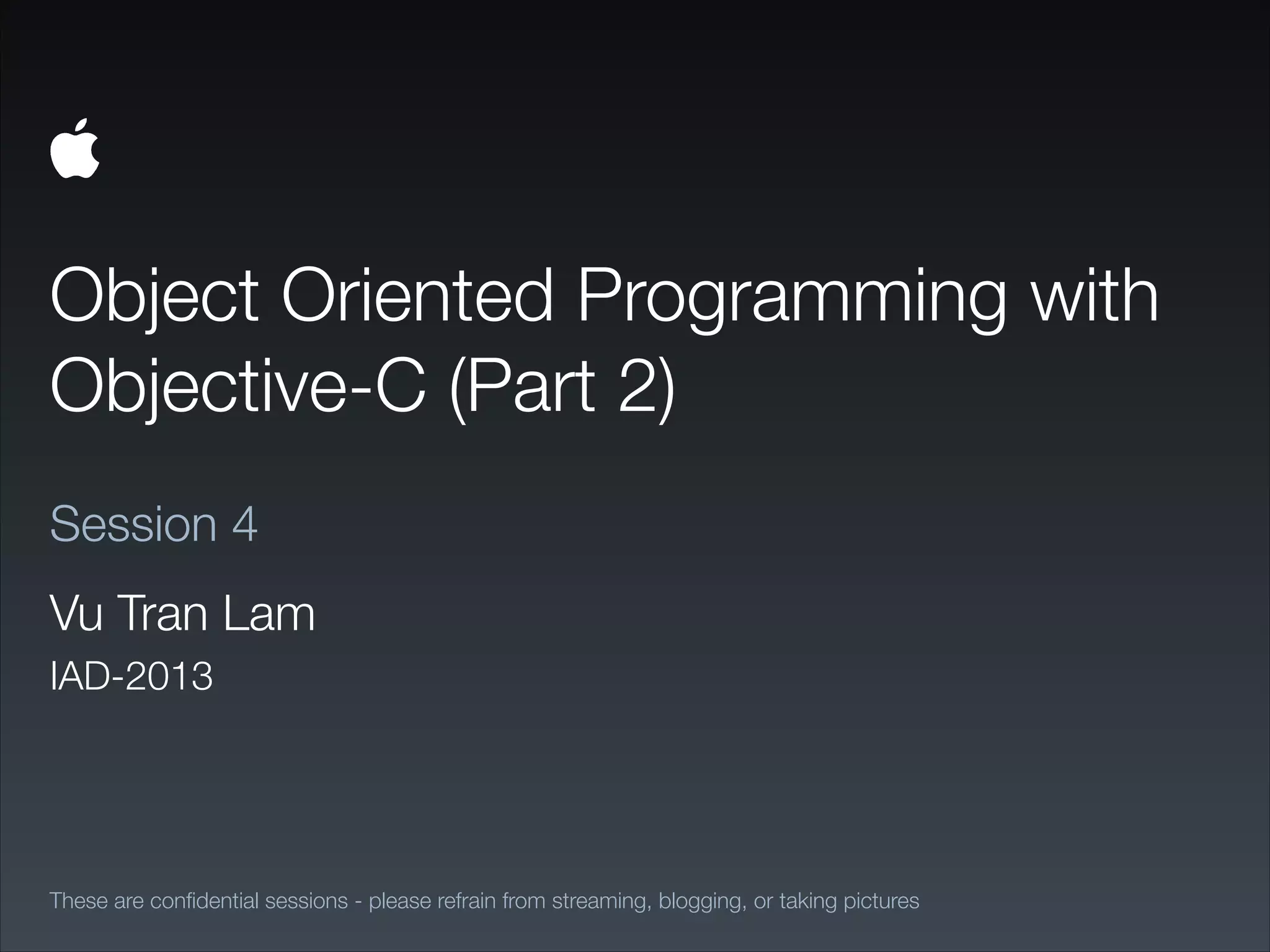 Object Oriented Programming with Objective-C (Part 2)

Session 4

Vu Tran Lam

IAD-2013

These are confidential sessions - please refrain from streaming, blogging, or taking pictures